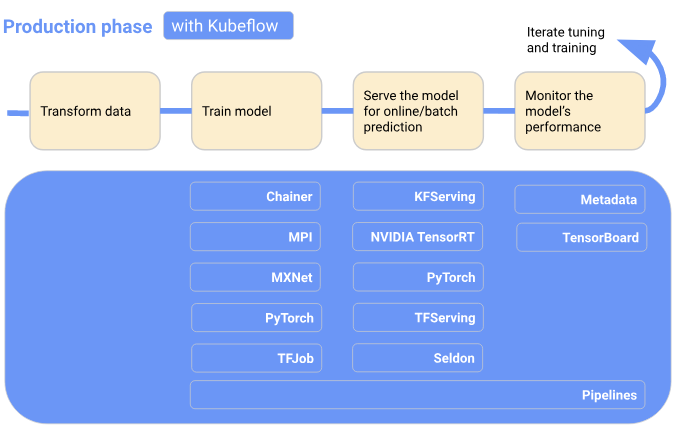 Production phase with Kubeflow

Iterate tuning and training

Transform data

Train model

Serve the model for online/batch prediction

Monitor the model's performance

Chainer

MPI

MXNet

PyTorch

TFJob

KFServing

NVIDIA TensorRT

PyTorch

TFServing

Seldon

Metadata

TensorBoard

Pipelines